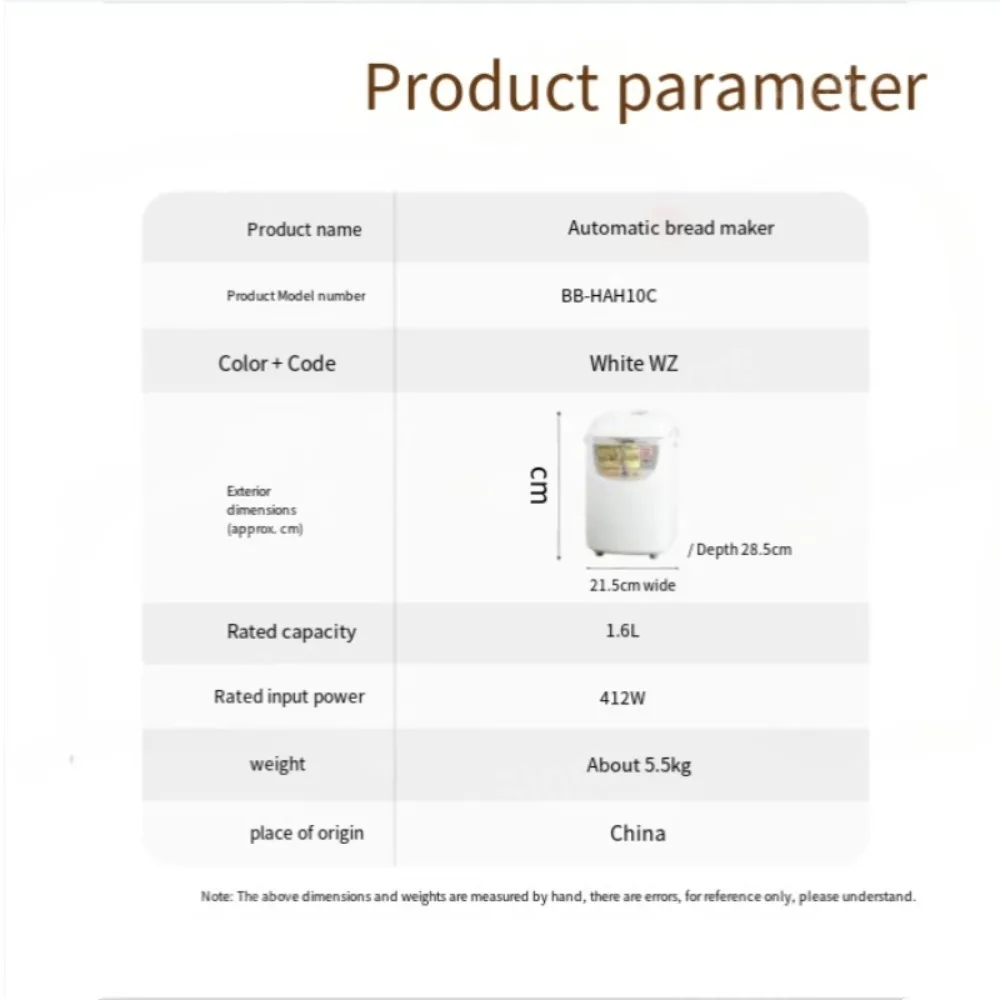 Product parameter

| Product name | Automatic bread maker |
|---|---|
| Product Model number | BB-HAH10C |
| Color + Code | White WZ |
| Exterior dimensions (approx. cm) | cm / Depth 28.5cm 21.5cm wide |
| Rated capacity | 1.6L |
| Rated input power | 412W |
| weight | About 5.5kg |
| place of origin | China |

Note: The above dimensions and weights are measured by hand, there are errors, for reference only, please understand.